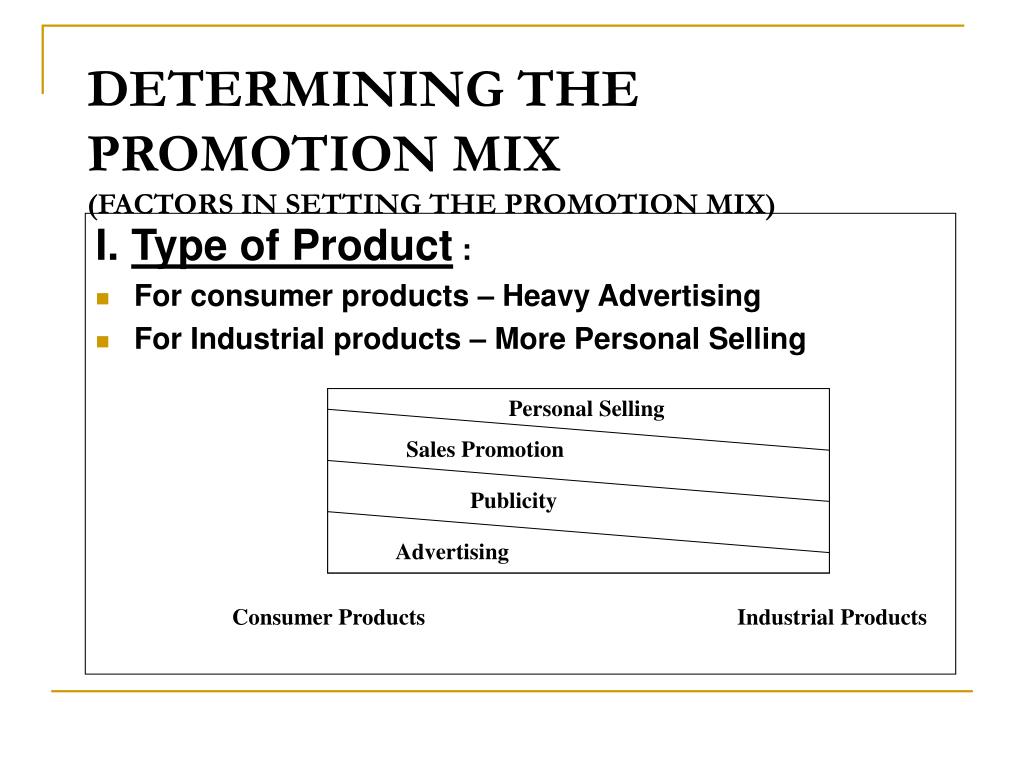 DETERMINING THE PROMOTION MIX
(FACTORS IN SETTING THE PROMOTION MIX)

I. Type of Product :

For consumer products – Heavy Advertising

For Industrial products – More Personal Selling

Personal Selling

Sales Promotion

Publicity

Advertising

Consumer Products

Industrial Products